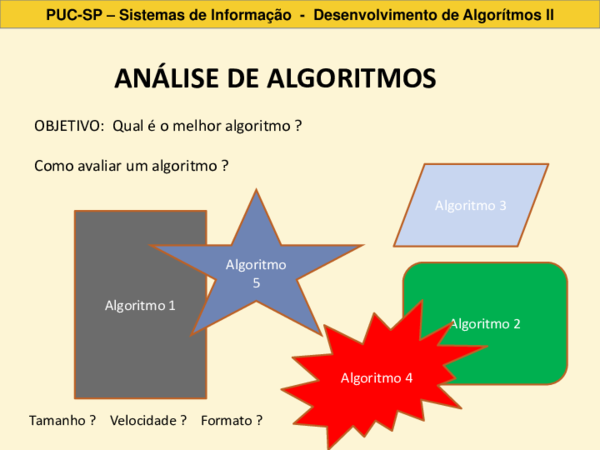 PUC-SP – Sistemas de Informação - Desenvolvimento de Algorítmos II

ANÁLISE DE ALGORITMOS

OBJETIVO: Qual é o melhor algoritmo ?

Como avaliar um algoritmo ?

Algoritmo 3

Algoritmo 5

Algoritmo 1

Algoritmo 2

Algoritmo 4

Tamanho ? Velocidade ? Formato ?